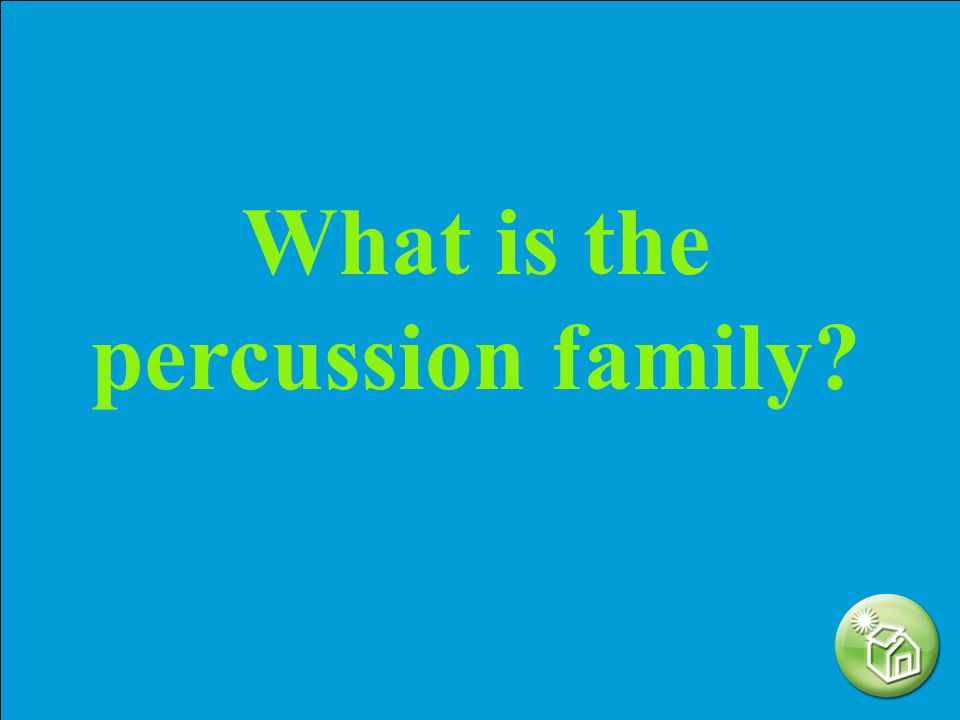 What is the percussion family?